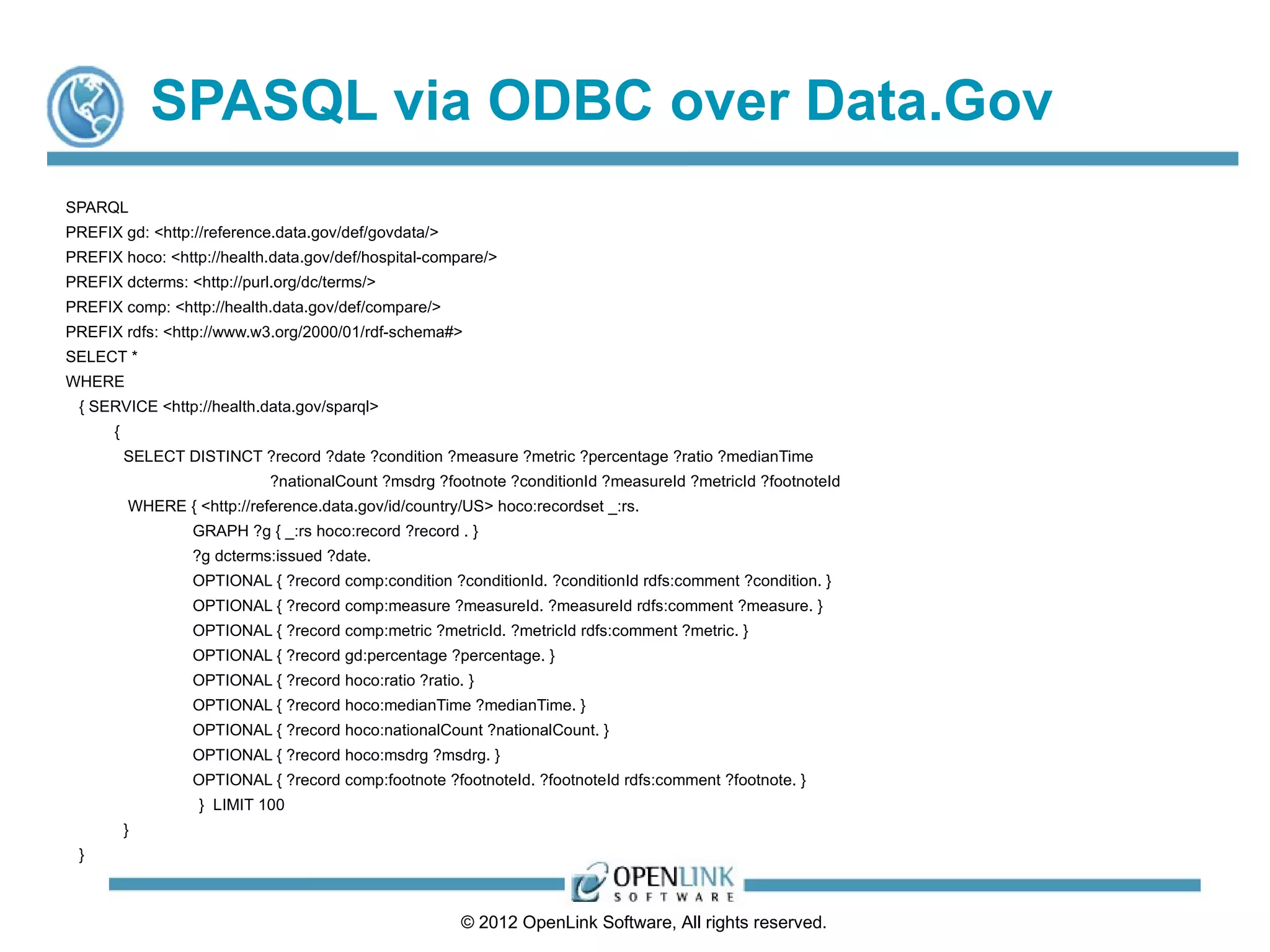 SPASQL via ODBC over Data.Gov

SPARQL
PREFIX gd: <http://reference.data.gov/def/govdata/>
PREFIX hoco: <http://health.data.gov/def/hospital-compare/>
PREFIX dcterms: <http://purl.org/dc/terms/>
PREFIX comp: <http://health.data.gov/def/compare/>
PREFIX rdfs: <http://www.w3.org/2000/01/rdf-schema#>
SELECT *
WHERE
{ SERVICE <http://health.data.gov/sparql>
{
SELECT DISTINCT ?record ?date ?condition ?measure ?metric ?percentage ?ratio ?medianTime ?nationalCount ?msdrg ?footnote ?conditionId ?measureId ?metricId ?footnoteId
WHERE { <http://reference.data.gov/id/country/US> hoco:recordset _:rs.
GRAPH ?g { _:rs hoco:record ?record . }
?g dcterms:issued ?date.
OPTIONAL { ?record comp:condition ?conditionId. ?conditionId rdfs:comment ?condition. }
OPTIONAL { ?record comp:measure ?measureId. ?measureId rdfs:comment ?measure. }
OPTIONAL { ?record comp:metric ?metricId. ?metricId rdfs:comment ?metric. }
OPTIONAL { ?record gd:percentage ?percentage. }
OPTIONAL { ?record hoco:ratio ?ratio. }
OPTIONAL { ?record hoco:medianTime ?medianTime. }
OPTIONAL { ?record hoco:nationalCount ?nationalCount. }
OPTIONAL { ?record hoco:msdrg ?msdrg. }
OPTIONAL { ?record comp:footnote ?footnoteId. ?footnoteId rdfs:comment ?footnote. }
} LIMIT 100
}
}

OPENLINK SOFTWARE

© 2012 OpenLink Software, All rights reserved.